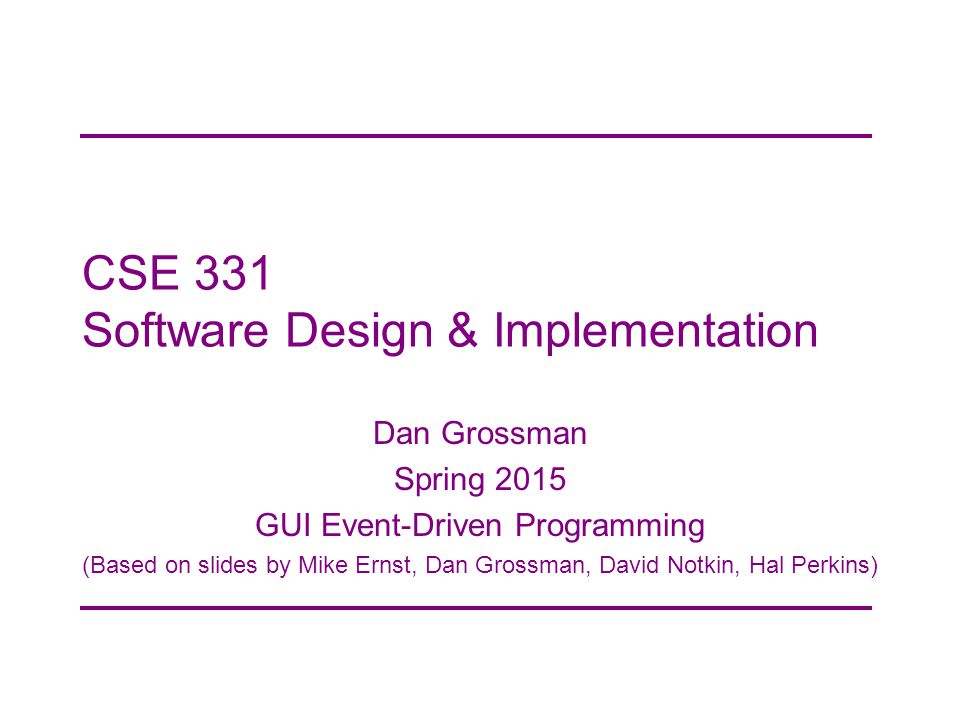 CSE 331
Software Design & Implementation

Dan Grossman
Spring 2015
GUI Event-Driven Programming
(Based on slides by Mike Ernst, Dan Grossman, David Notkin, Hal Perkins)